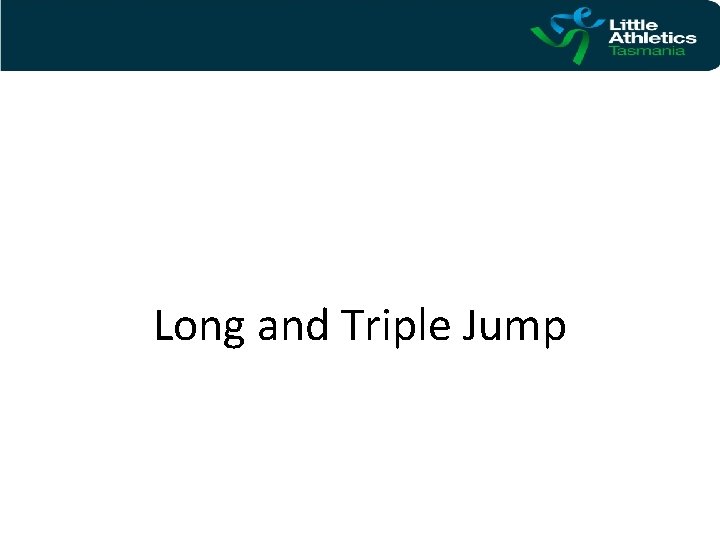 Little Athletics Tasmania

Long and Triple Jump